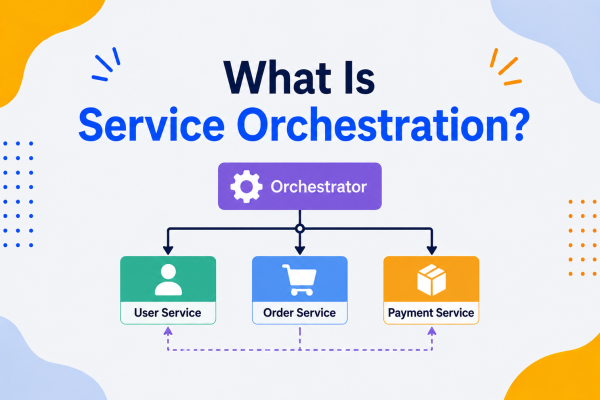 What Is
Service Orchestration?

Orchestrator

User Service

Order Service

Payment Service